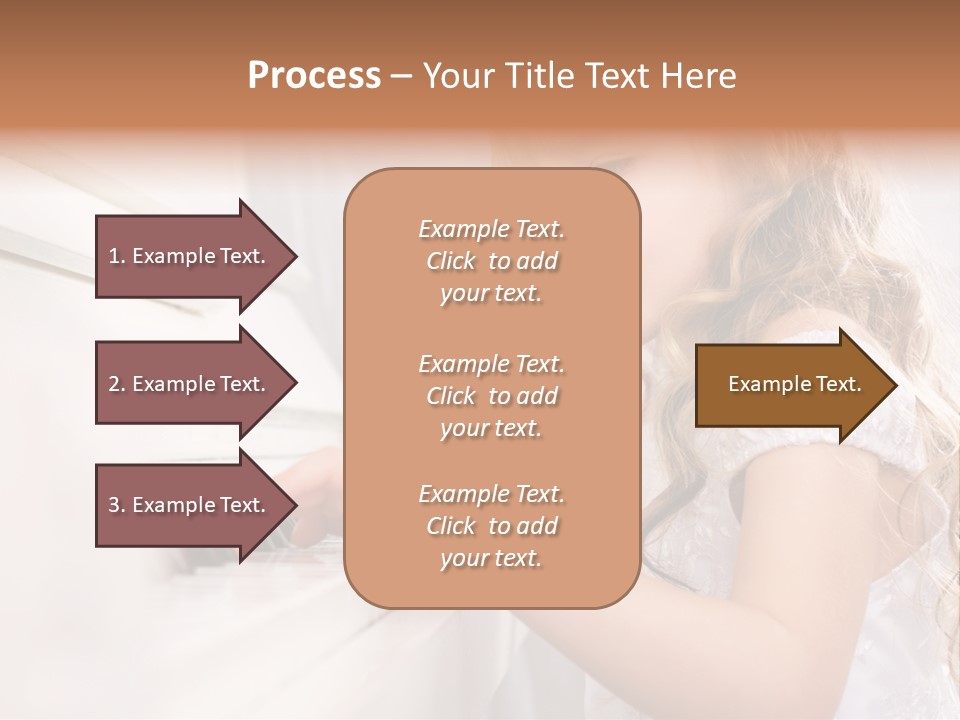 Process – Your Title Text Here

1. Example Text.

2. Example Text.

3. Example Text.

Example Text. Click to add your text.

Example Text. Click to add your text.

Example Text. Click to add your text.

Example Text.